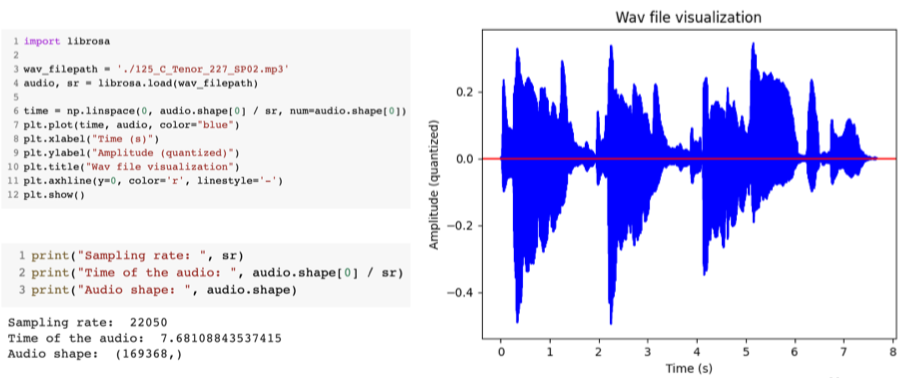 1 import librosa
2
3 wav_filepath = './125_C_Tenor_227_SP02.mp3'
4 audio, sr = librosa.load(wav_filepath)
5
6 time = np.linspace(0, audio.shape[0] / sr, num=audio.shape[0])
7 plt.plot(time, audio, color="blue")
8 plt.xlabel("Time (s)")
9 plt.ylabel("Amplitude (quantized)")
10 plt.title("Wav file visualization")
11 plt.axhline(y=0, color='r', linestyle='-')
12 plt.show()

1 print("Sampling rate: ", sr)
2 print("Time of the audio: ", audio.shape[0] / sr)
3 print("Audio shape: ", audio.shape)

Sampling rate: 22050
Time of the audio: 7.68108843537415
Audio shape: (169368,)

Wav file visualization

Amplitude (quantized)

0.2
0.0
−0.2
−0.4

0 1 2 3 4 5 6 7 8

Time (s)